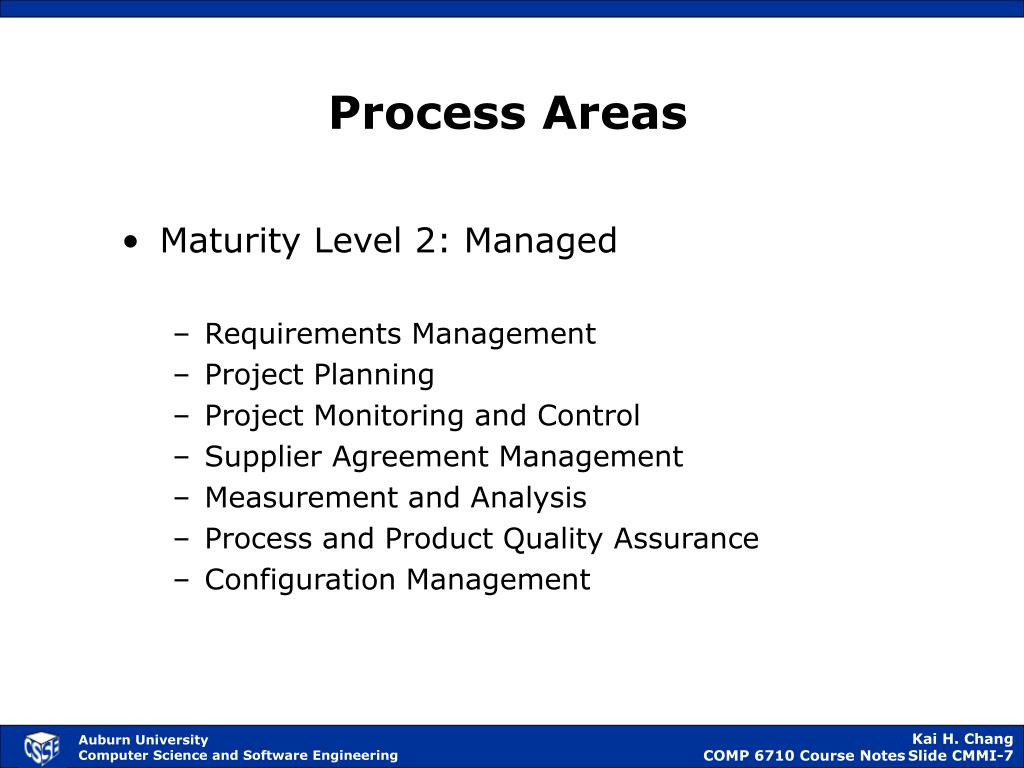 Process Areas

• Maturity Level 2: Managed

– Requirements Management
– Project Planning
– Project Monitoring and Control
– Supplier Agreement Management
– Measurement and Analysis
– Process and Product Quality Assurance
– Configuration Management

CSSE
Auburn University
Computer Science and Software Engineering

Kai H. Chang
COMP 6710 Course Notes Slide CMMI-7